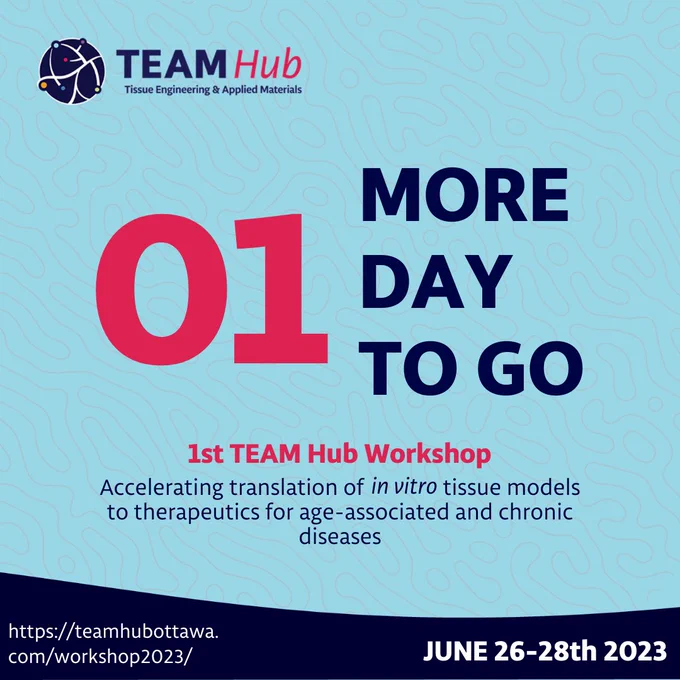 TEAM Hub
Tissue Engineering & Applied Materials

01 MORE DAY TO GO

1st TEAM Hub Workshop
Accelerating translation of in vitro tissue models to therapeutics for age-associated and chronic diseases

https://teamhubottawa.com/workshop2023/

JUNE 26-28th 2023